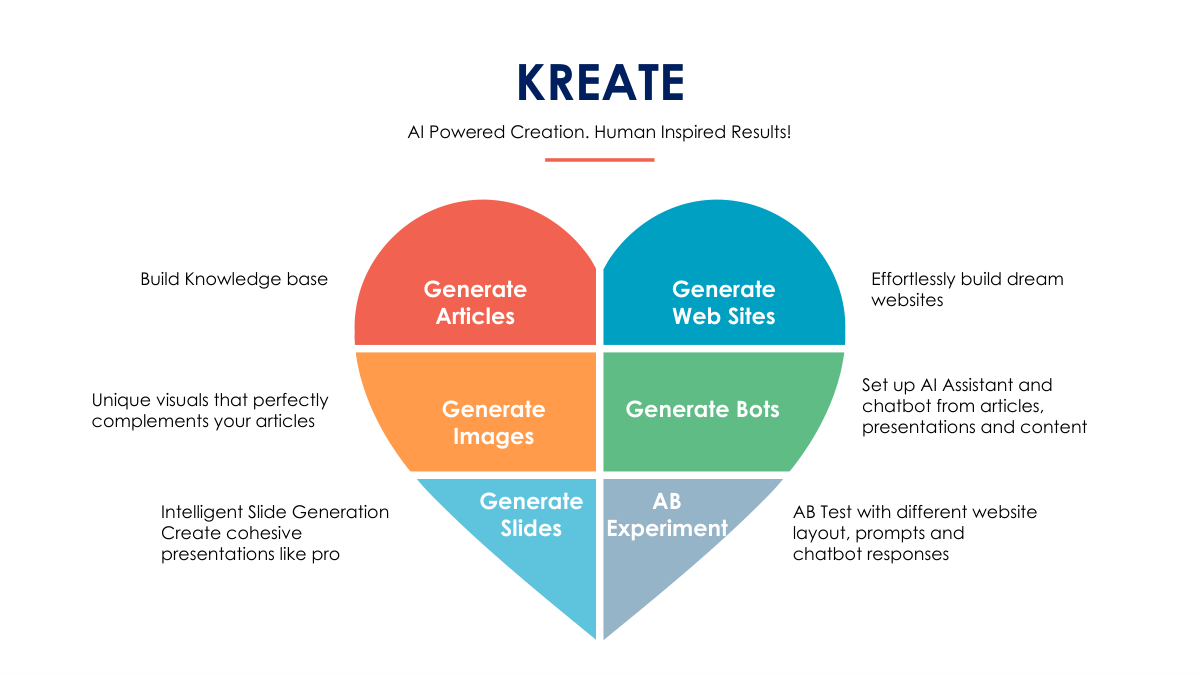 KREATE

AI Powered Creation. Human Inspired Results!

Build Knowledge base

Generate Articles

Generate Web Sites

Effortlessly build dream websites

Unique visuals that perfectly complements your articles

Generate Images

Generate Bots

Set up AI Assistant and chatbot from articles, presentations and content

Intelligent Slide Generation Create cohesive presentations like pro

Generate Slides

AB Experiment

AB Test with different website layout, prompts and chatbot responses